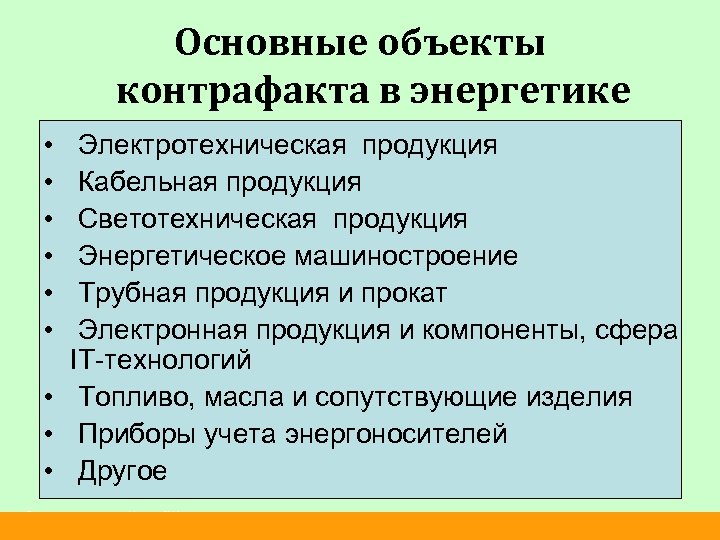 Основные объекты контрафакта в энергетике

• Электротехническая продукция
• Кабельная продукция
• Светотехническая продукция
• Энергетическое машиностроение
• Трубная продукция и прокат
• Электронная продукция и компоненты, сфера IT-технологий
• Топливо, масла и сопутствующие изделия
• Приборы учета энергоносителей
• Другое